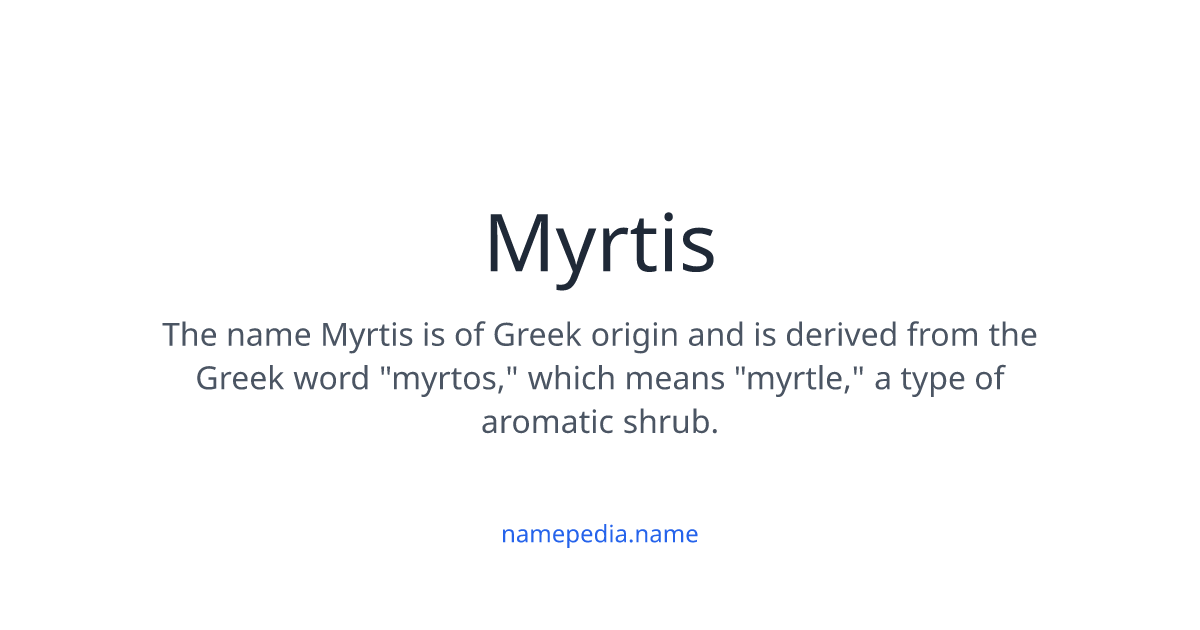 Myrtis

The name Myrtis is of Greek origin and is derived from the Greek word "myrtos," which means "myrtle," a type of aromatic shrub.

namepedia.name